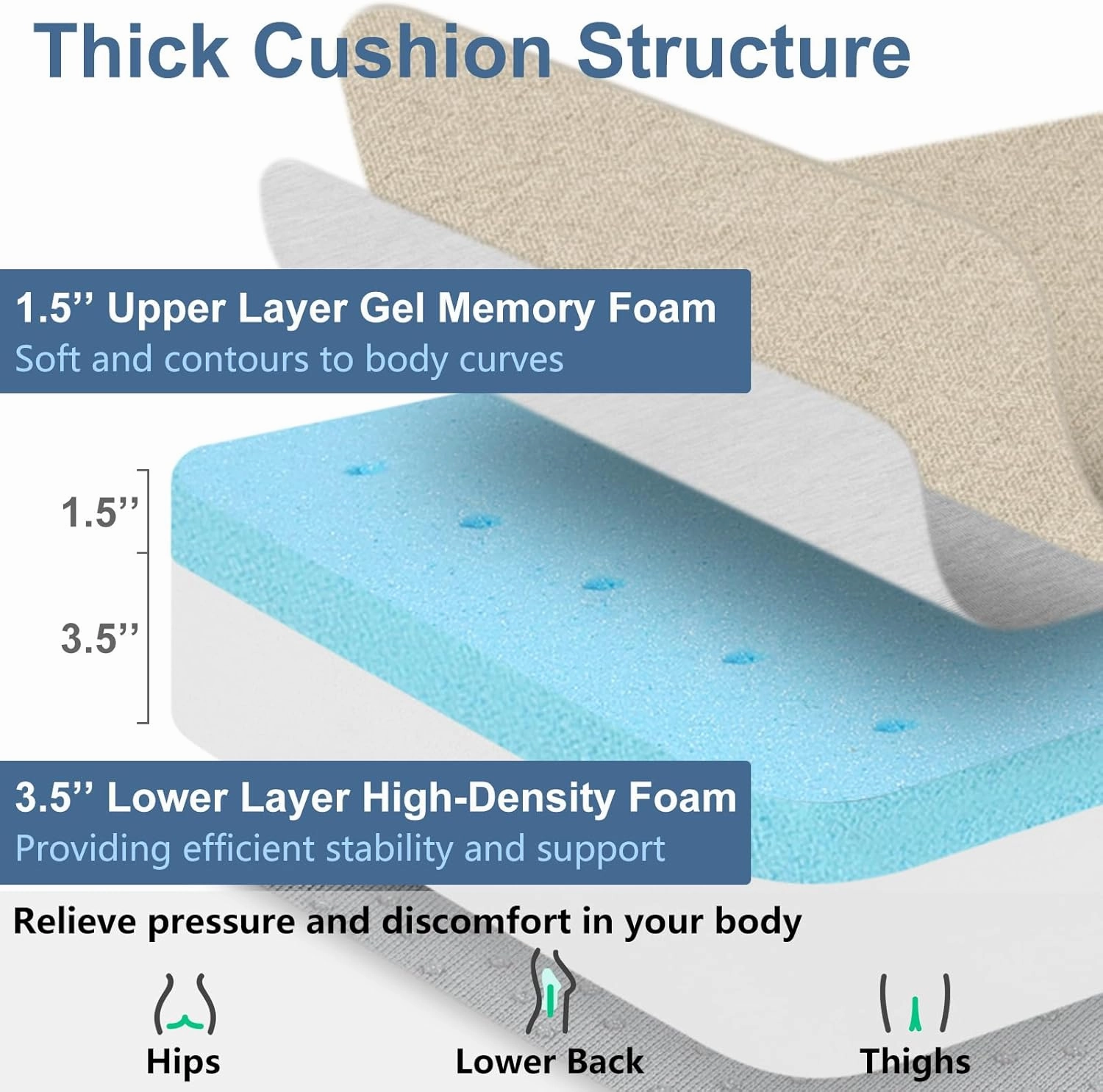 Thick Cushion Structure

1.5’’ Upper Layer Gel Memory Foam
Soft and contours to body curves

1.5’’

3.5’’

3.5’’ Lower Layer High-Density Foam
Providing efficient stability and support

Relieve pressure and discomfort in your body

Hips

Lower Back

Thighs